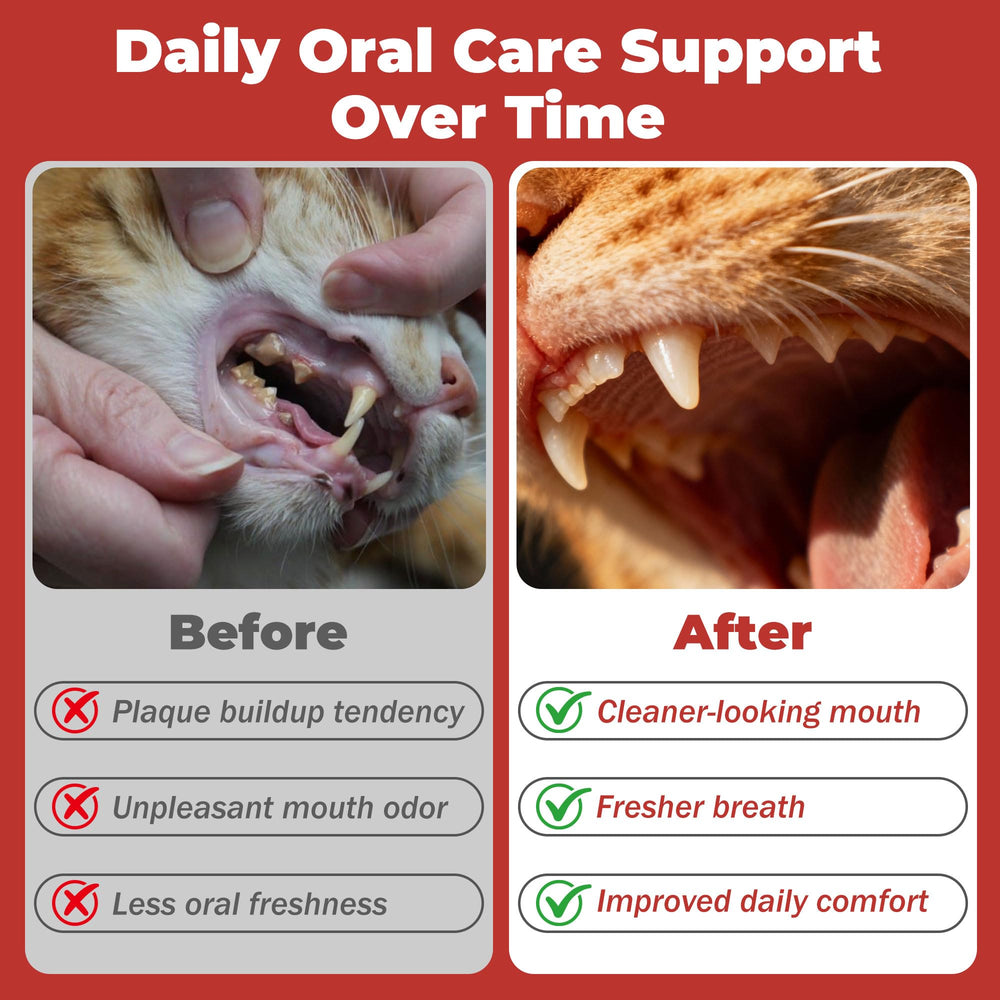 Daily Oral Care Support Over Time

Before

Plaque buildup tendency

Unpleasant mouth odor

Less oral freshness

After

Cleaner-looking mouth

Fresher breath

Improved daily comfort